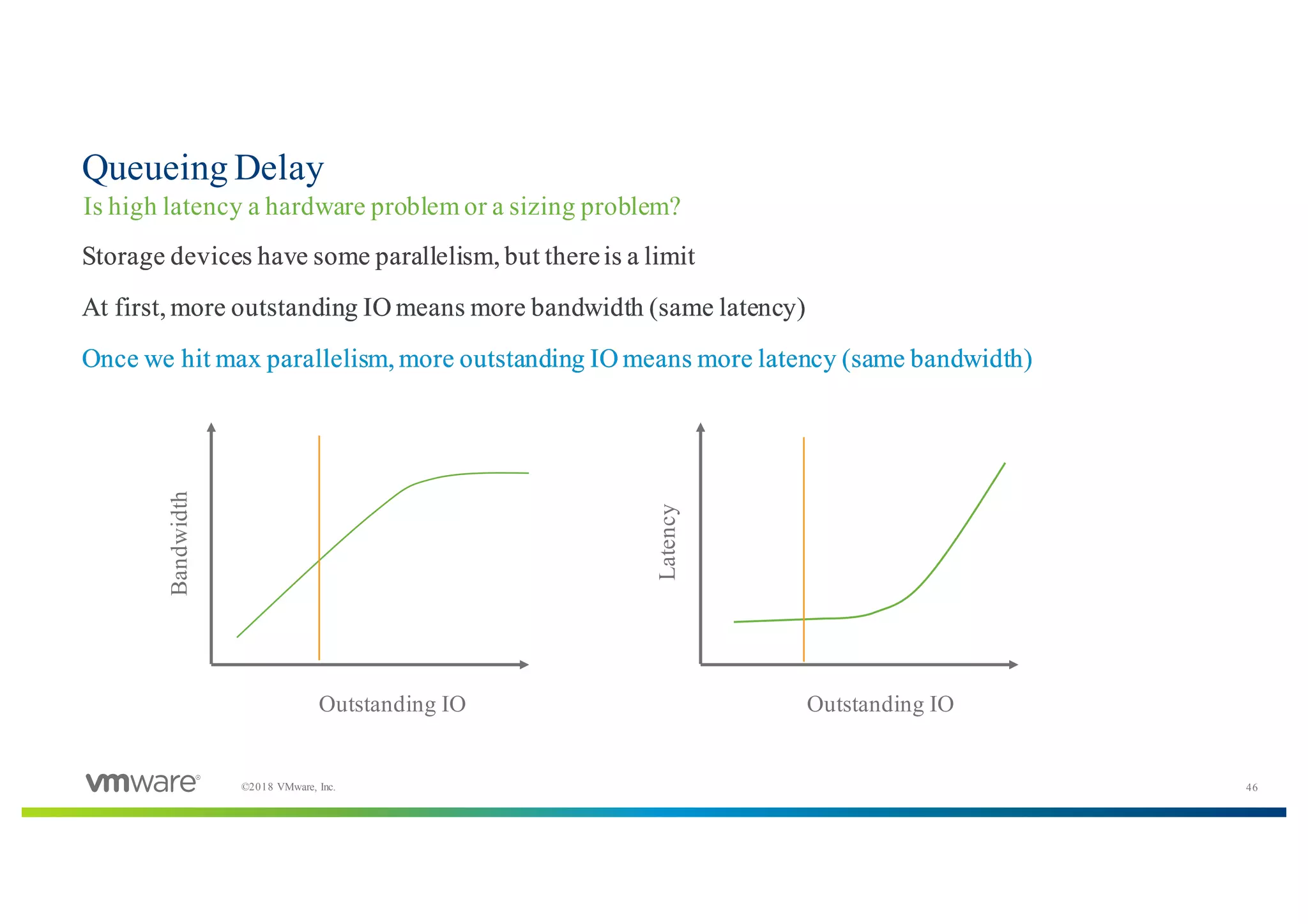 Queueing Delay
Is high latency a hardware problem or a sizing problem?

Storage devices have some parallelism, but there is a limit

At first, more outstanding IO means more bandwidth (same latency)

Once we hit max parallelism, more outstanding IO means more latency (same bandwidth)

Bandwidth

Outstanding IO

Latency

Outstanding IO

vmware®

©2018 VMware, Inc.

46